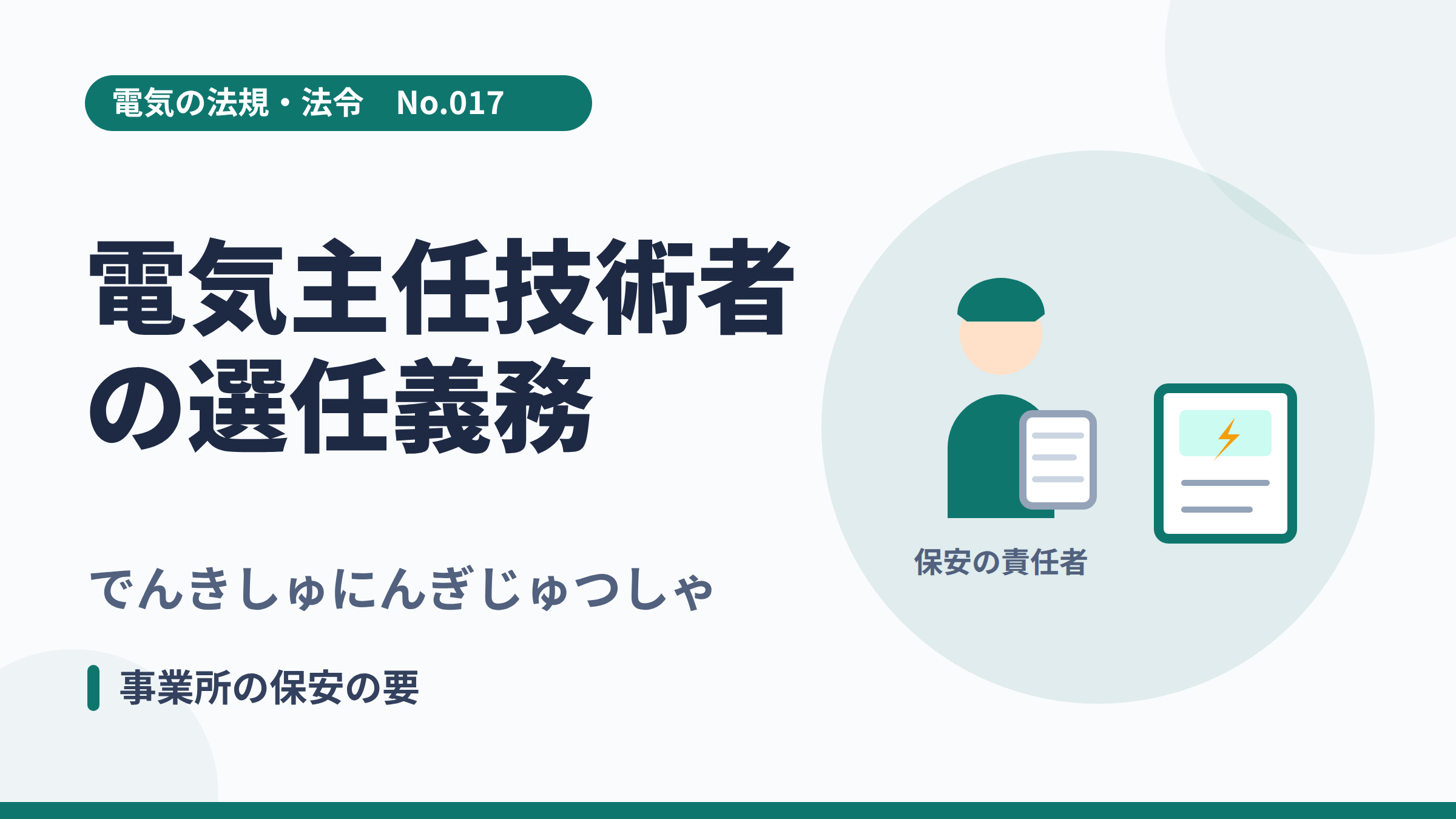 電気の法規・法令　No.017

電気主任技術者の選任義務

でんきしゅにんぎじゅつしゃ

事業所の保安の要

保安の責任者